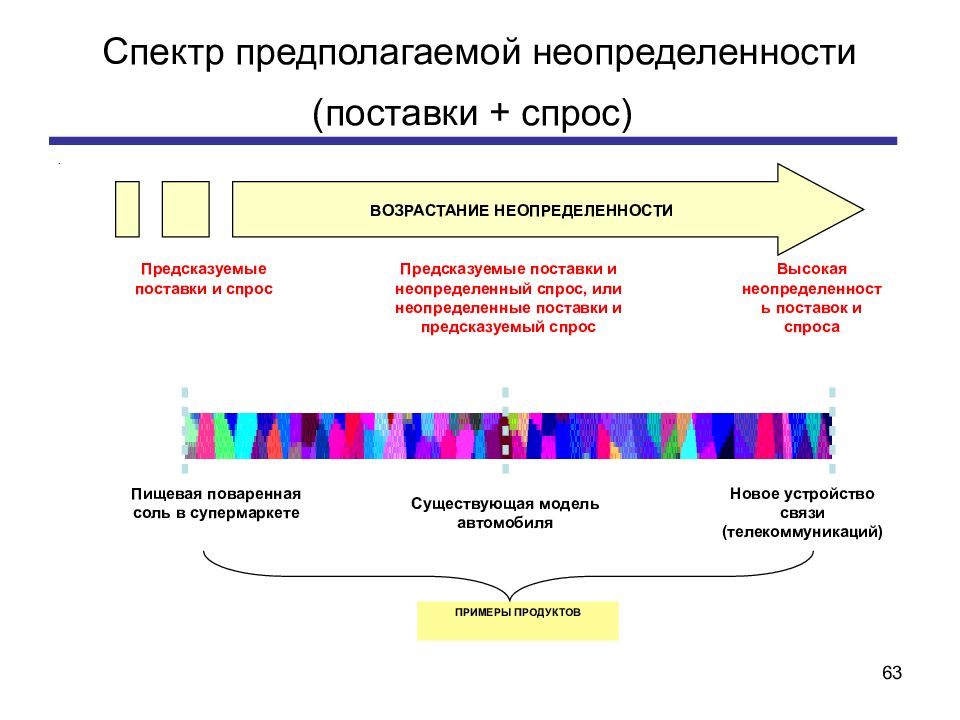 Спектр предполагаемой неопределенности

(поставки + спрос)

ВОЗРАСТАНИЕ НЕОПРЕДЕЛЕННОСТИ

Предсказуемые поставки и спрос

Предсказуемые поставки и неопределенный спрос, или неопределенные поставки и предсказуемый спрос

Высокая неопределенность поставок и спроса

Пищевая поваренная соль в супермаркете

Существующая модель автомобиля

Новое устройство связи (телекоммуникаций)

ПРИМЕРЫ ПРОДУКТОВ

63